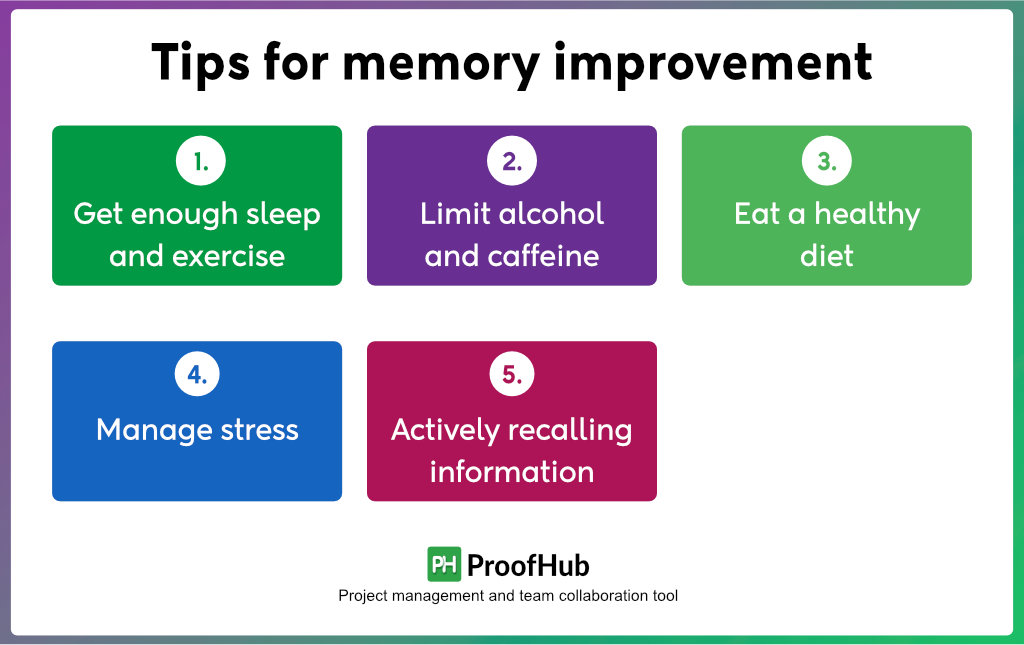 Tips for memory improvement

1.
Get enough sleep and exercise

2.
Limit alcohol and caffeine

3.
Eat a healthy diet

4.
Manage stress

5.
Actively recalling information

PH ProofHub
Project management and team collaboration tool